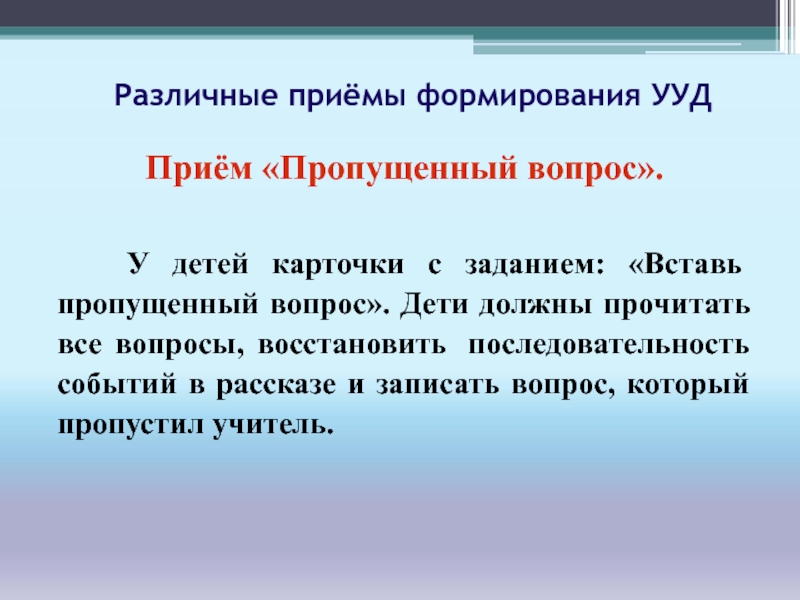 Различные приёмы формирования УУД

Приём «Пропущенный вопрос».

У детей карточки с заданием: «Вставь пропущенный вопрос». Дети должны прочитать все вопросы, восстановить последовательность событий в рассказе и записать вопрос, который пропустил учитель.